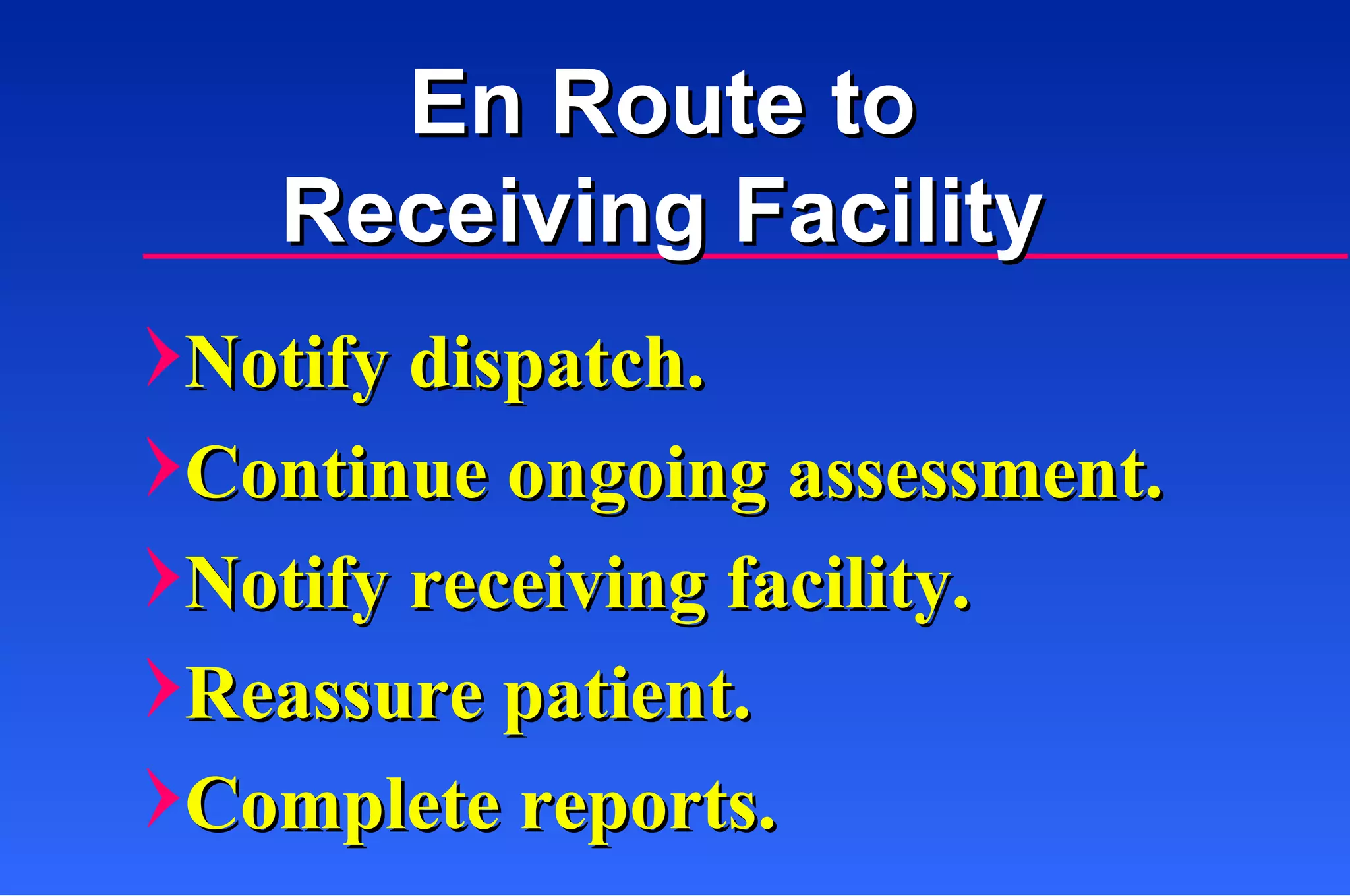 En Route to Receiving Facility

Notify dispatch.

Continue ongoing assessment.

Notify receiving facility.

Reassure patient.

Complete reports.